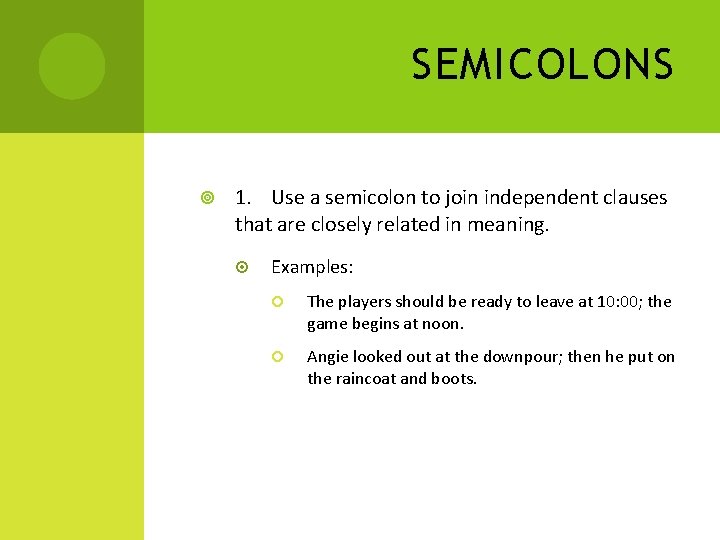 SEMICOLONS

1. Use a semicolon to join independent clauses that are closely related in meaning.

Examples:

The players should be ready to leave at 10:00; the game begins at noon.

Angie looked out at the downpour; then he put on the raincoat and boots.